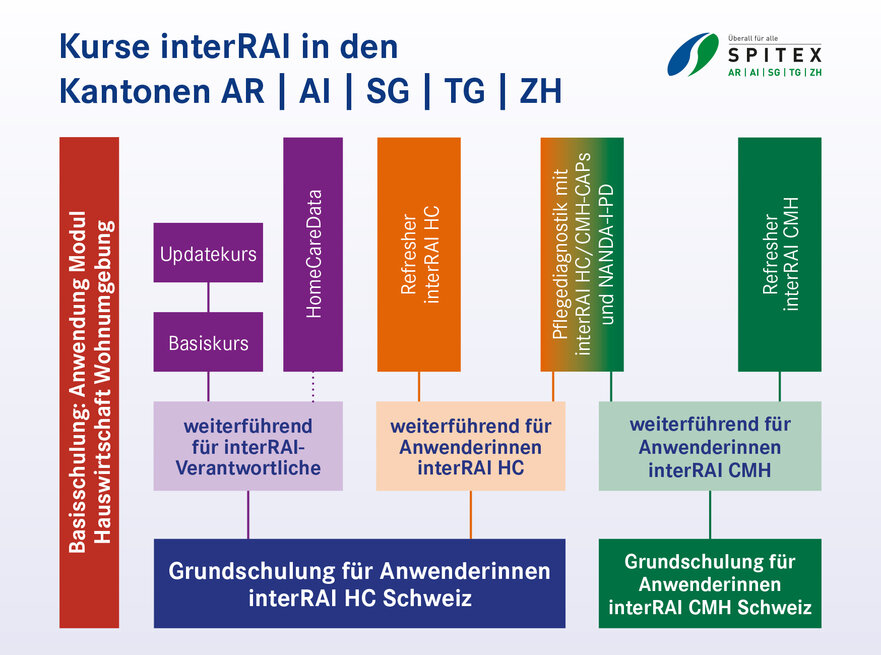 Kurse interRAI in den Kantonen AR | AI | SG | TG | ZH

Überall für alle
SPITEX
AR | AI | SG | TG | ZH

Basisschulung: Anwendung Modul Hauswirtschaft Wohnumgebung

Updatekurs

Basiskurs

HomeCareData

Refresher interRAI HC

Pflegediagnostik mit interRAI HC/CMH-CAPs und NANDA-I-PD

Refresher interRAI CMH

weiterführend für interRAI-Verantwortliche

weiterführend für Anwenderinnen interRAI HC

weiterführend für Anwenderinnen interRAI CMH

Grundschulung für Anwenderinnen interRAI HC Schweiz

Grundschulung für Anwenderinnen interRAI CMH Schweiz